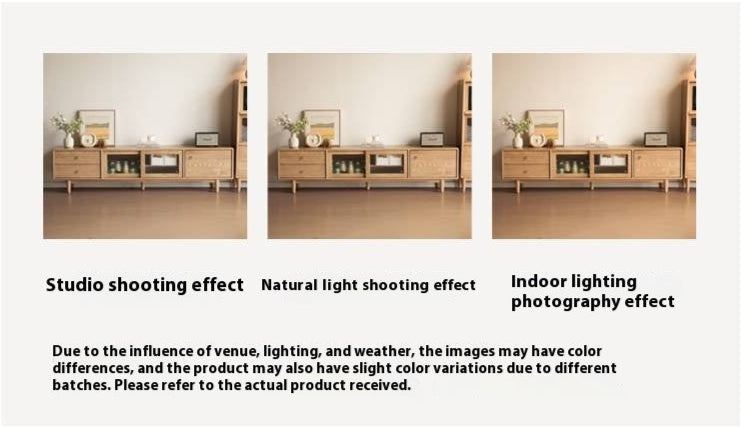 Studio shooting effect

Natural light shooting effect

Indoor lighting photography effect

Due to the influence of venue, lighting, and weather, the images may have color differences, and the product may also have slight color variations due to different batches. Please refer to the actual product received.